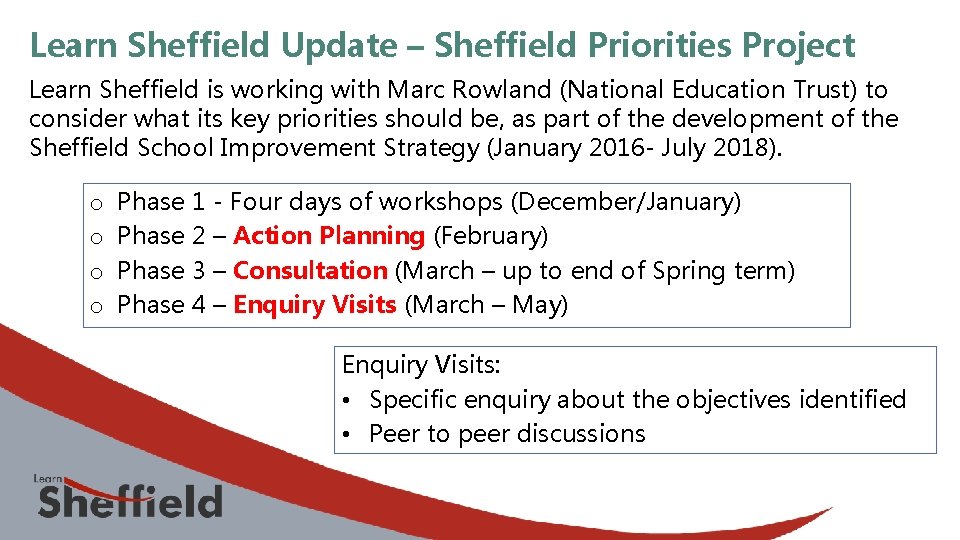 Learn Sheffield Update – Sheffield Priorities Project

Learn Sheffield is working with Marc Rowland (National Education Trust) to consider what its key priorities should be, as part of the development of the Sheffield School Improvement Strategy (January 2016- July 2018).

o Phase 1 - Four days of workshops (December/January)
o Phase 2 – Action Planning (February)
o Phase 3 – Consultation (March – up to end of Spring term)
o Phase 4 – Enquiry Visits (March – May)

Enquiry Visits:
• Specific enquiry about the objectives identified
• Peer to peer discussions

Learn Sheffield